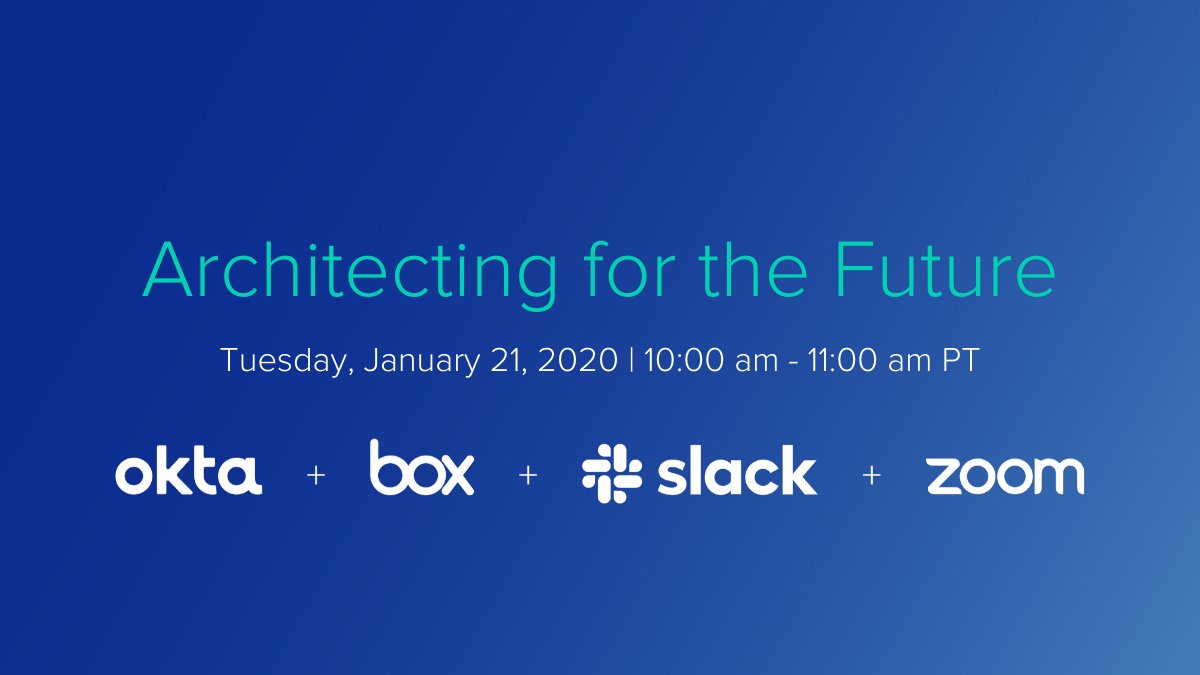 Architecting for the Future

Tuesday, January 21, 2020 | 10:00 am - 11:00 am PT

okta + box + slack + zoom